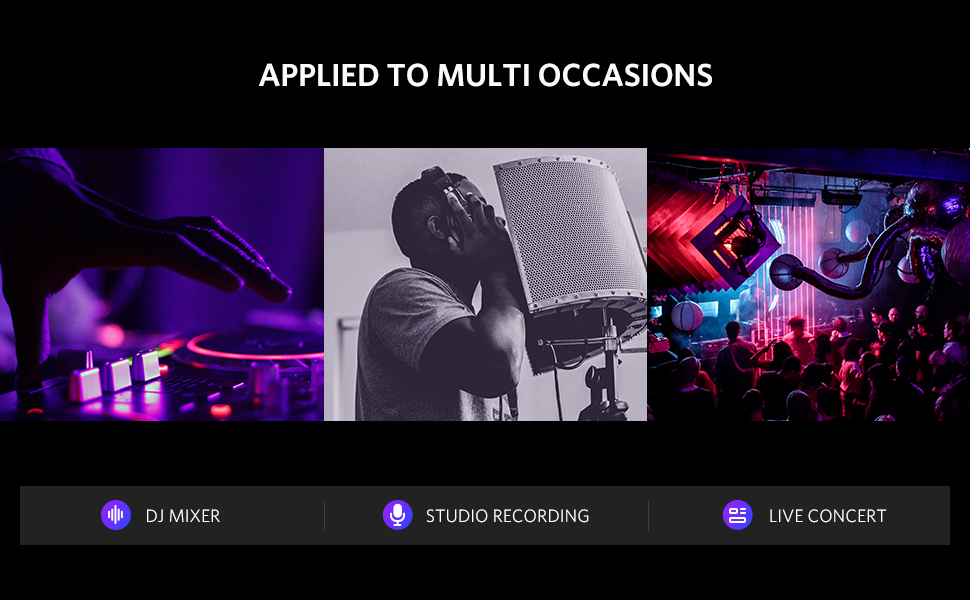 APPLIED TO MULTI OCCASIONS

DJ MIXER

STUDIO RECORDING

LIVE CONCERT